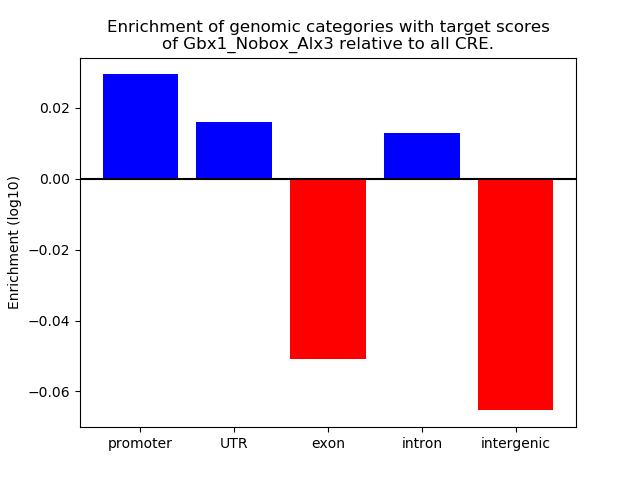 Enrichment of genomic categories with target scores of Gbx1_Nobox_Alx3 relative to all CRE.

Enrichment (log10)

0.02
0.00
−0.02
−0.04
−0.06

promoter
UTR
exon
intron
intergenic